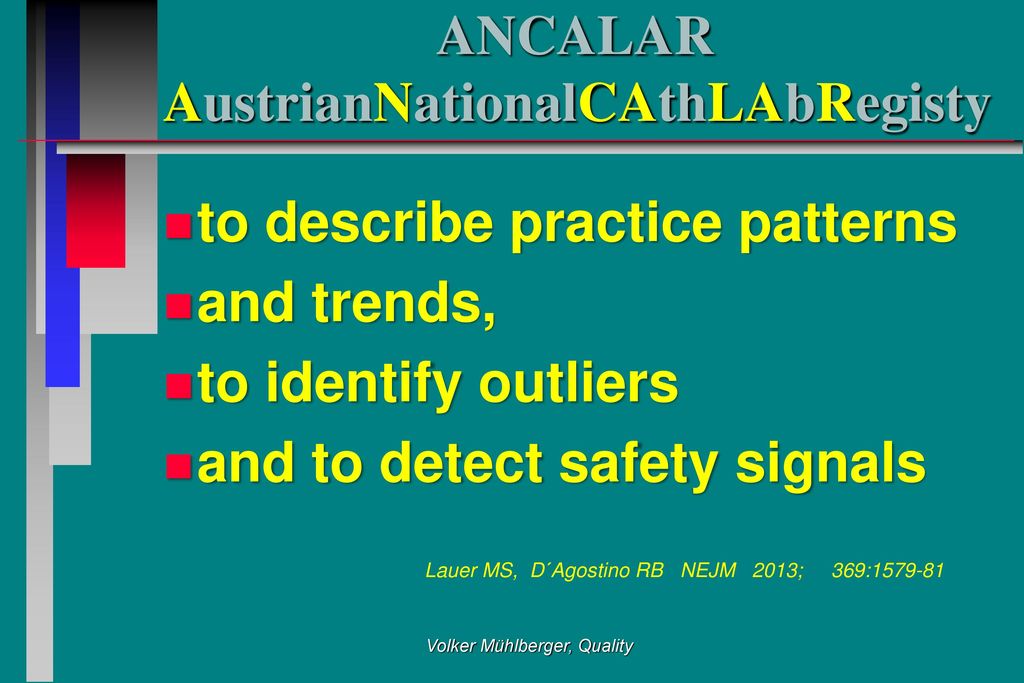 ANCALAR
AustrianNationalCAthLAbRegisty

to describe practice patterns
and trends,
to identify outliers
and to detect safety signals

Lauer MS, D´Agostino RB NEJM 2013; 369:1579-81

Volker Mühlberger, Quality